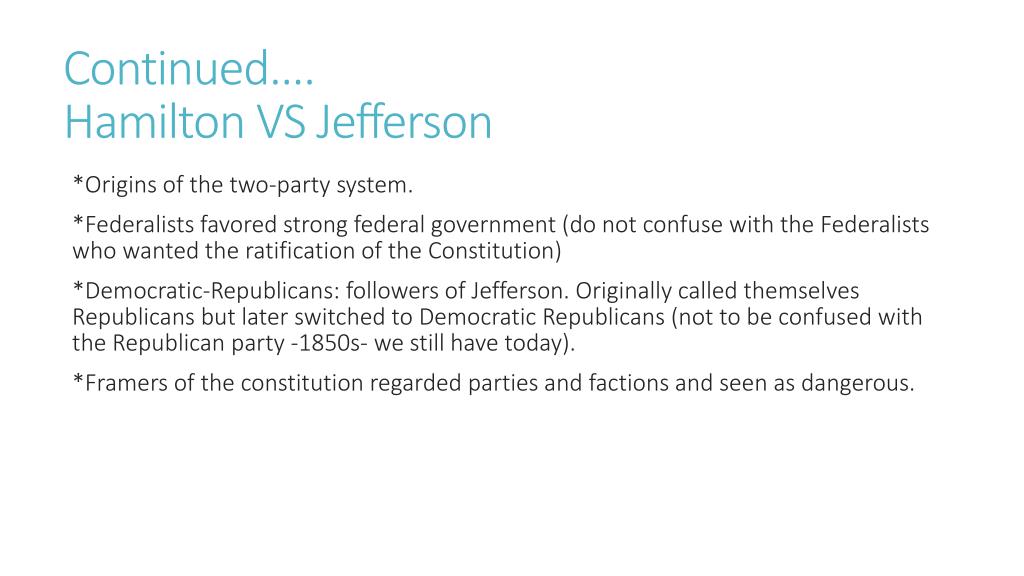 Continued….
Hamilton VS Jefferson

*Origins of the two-party system.

*Federalists favored strong federal government (do not confuse with the Federalists who wanted the ratification of the Constitution)

*Democratic-Republicans: followers of Jefferson. Originally called themselves Republicans but later switched to Democratic Republicans (not to be confused with the Republican party -1850s- we still have today).

*Framers of the constitution regarded parties and factions and seen as dangerous.